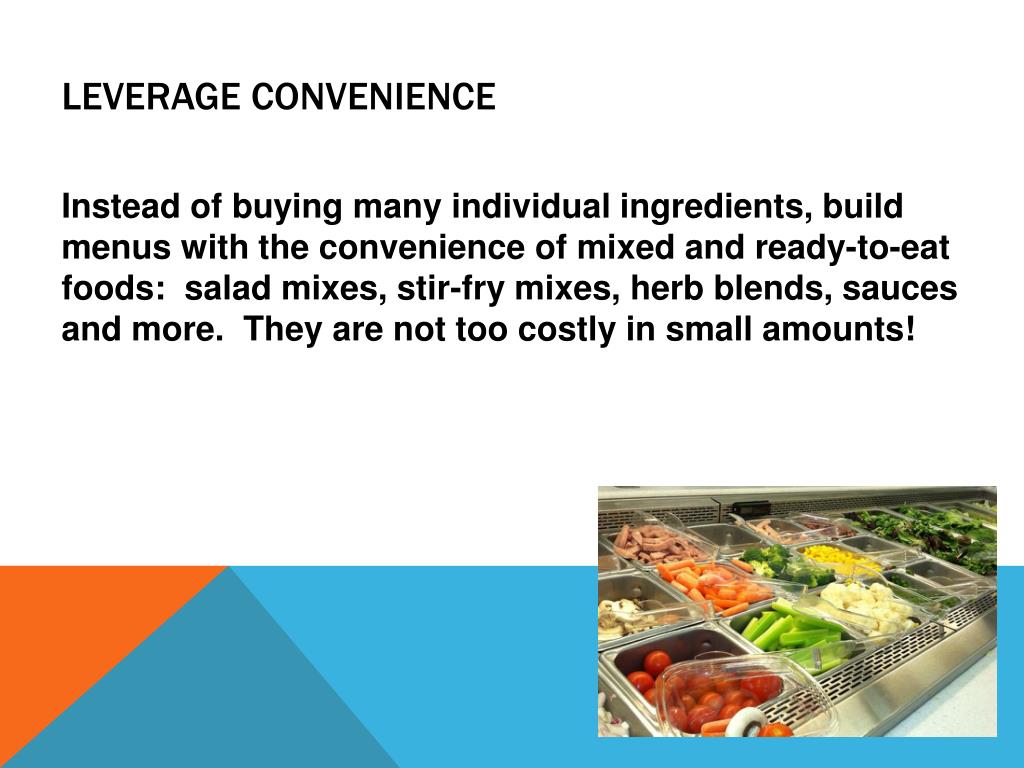 LEVERAGE CONVENIENCE

Instead of buying many individual ingredients, build menus with the convenience of mixed and ready-to-eat foods:  salad mixes, stir-fry mixes, herb blends, sauces and more.  They are not too costly in small amounts!